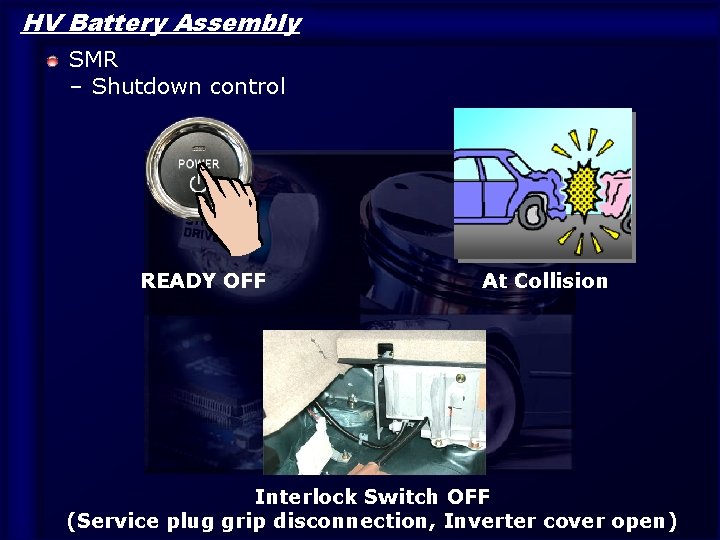 HV Battery Assembly

SMR
– Shutdown control

POWER

READY OFF

At Collision

Interlock Switch OFF
(Service plug grip disconnection, Inverter cover open)